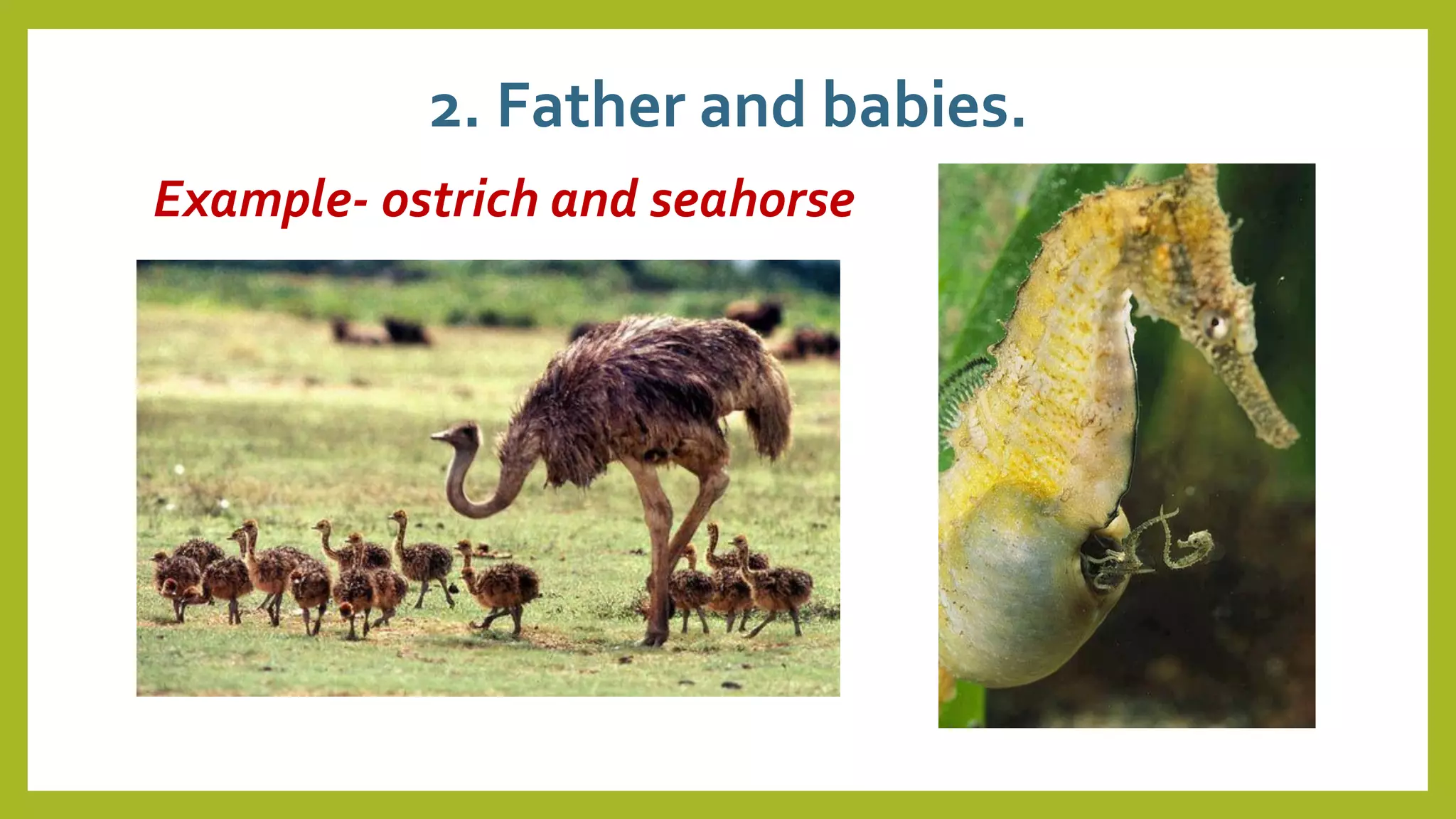 2. Father and babies.

Example- ostrich and seahorse